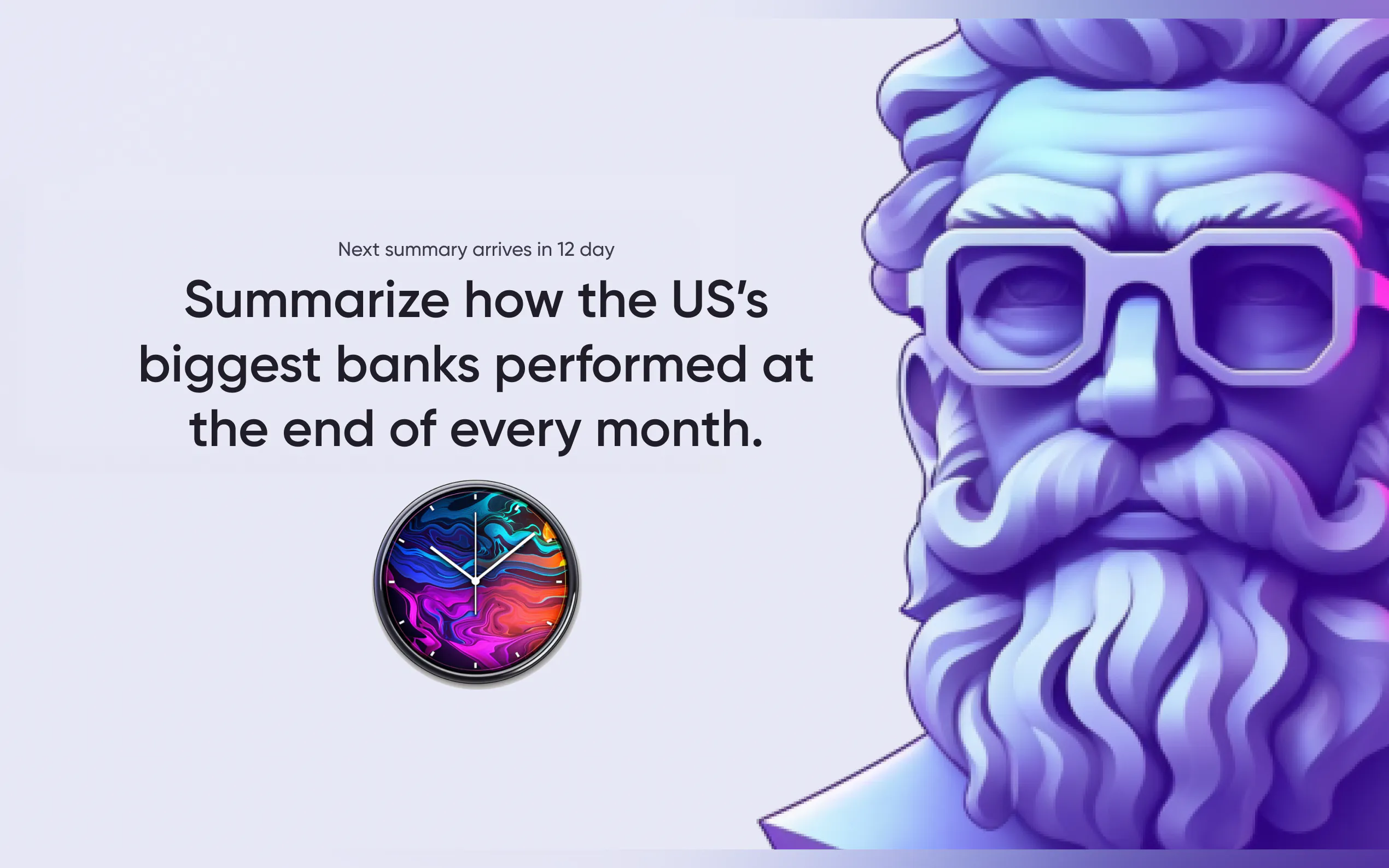 Next summary arrives in 12 day

Summarize how the US's biggest banks performed at the end of every month.